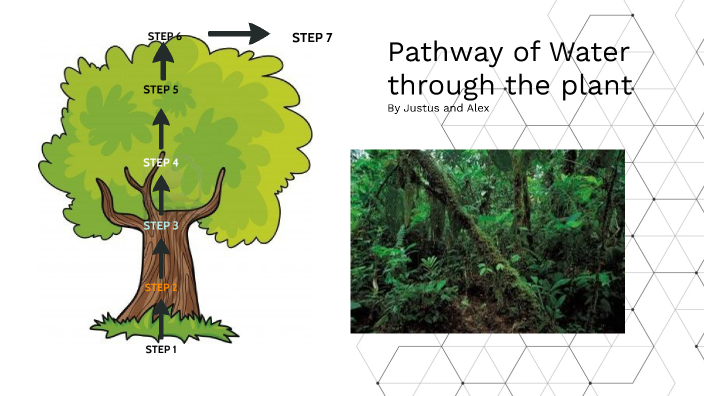 STEP 6

STEP 7

STEP 5

STEP 4

STEP 3

STEP 2

STEP 1

Pathway of Water through the plant

By Justus and Alex